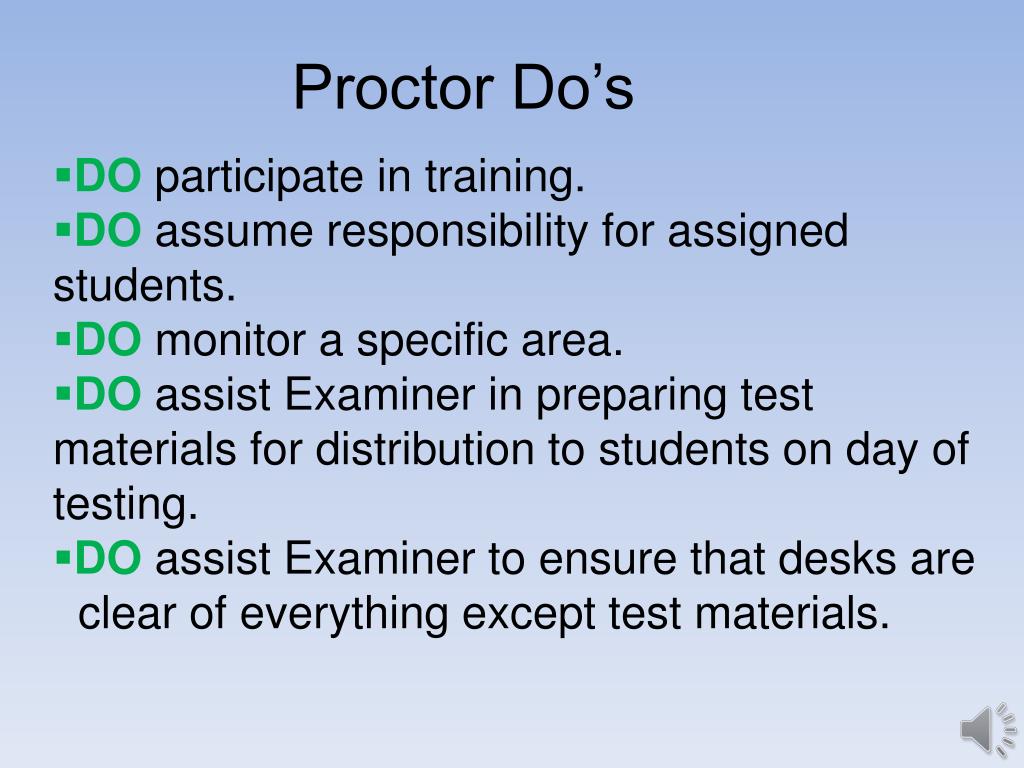 Proctor Do’s

▪DO participate in training.
▪DO assume responsibility for assigned students.
▪DO monitor a specific area.
▪DO assist Examiner in preparing test materials for distribution to students on day of testing.
▪DO assist Examiner to ensure that desks are clear of everything except test materials.